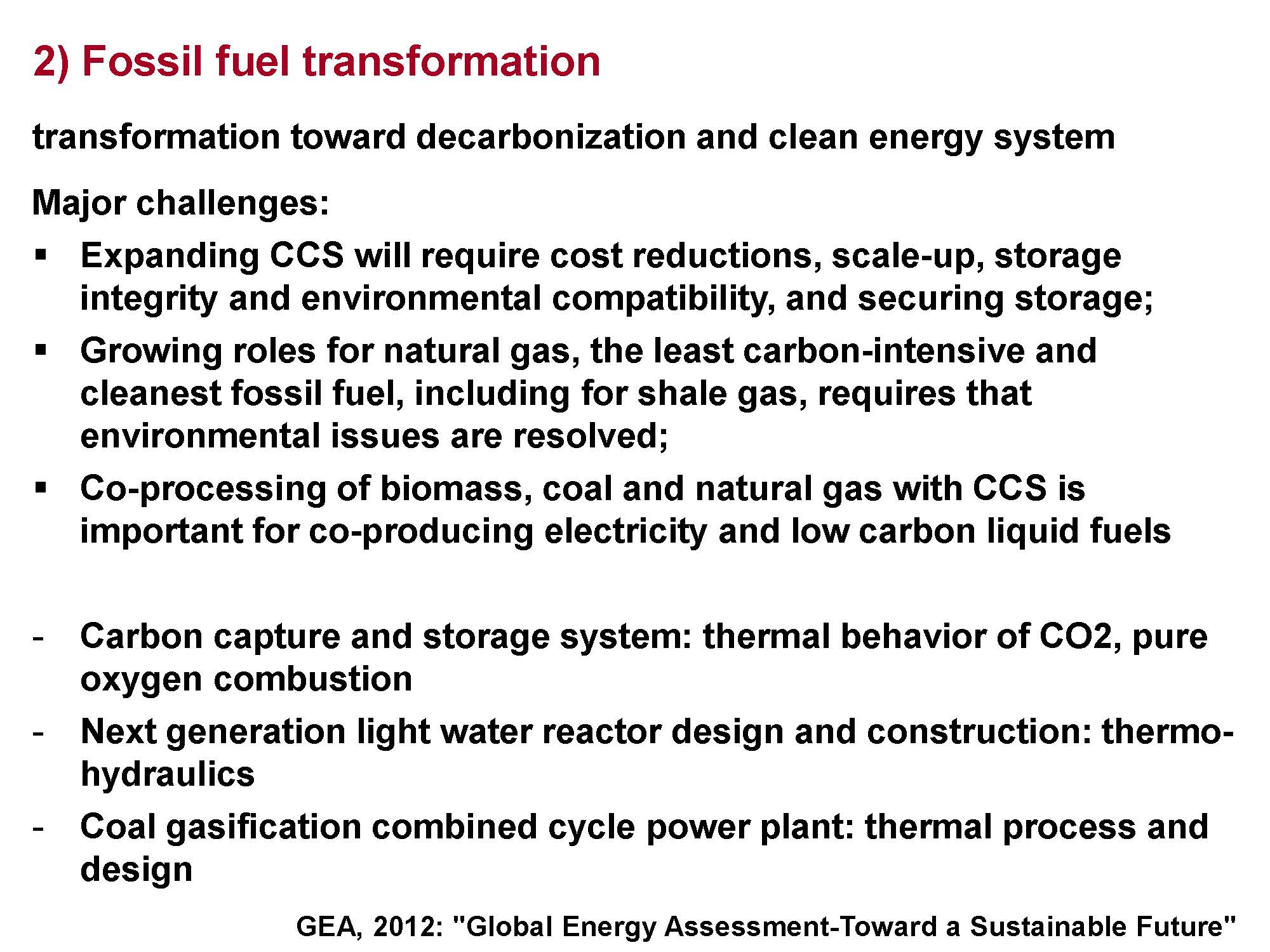 2) Fossil fuel transformation

transformation toward decarbonization and clean energy system

Major challenges:

▪ Expanding CCS will require cost reductions, scale-up, storage integrity and environmental compatibility, and securing storage;

▪ Growing roles for natural gas, the least carbon-intensive and cleanest fossil fuel, including for shale gas, requires that environmental issues are resolved;

▪ Co-processing of biomass, coal and natural gas with CCS is important for co-producing electricity and low carbon liquid fuels

- Carbon capture and storage system: thermal behavior of CO2, pure oxygen combustion

- Next generation light water reactor design and construction: thermo-hydraulics

- Coal gasification combined cycle power plant: thermal process and design

GEA, 2012: "Global Energy Assessment-Toward a Sustainable Future"